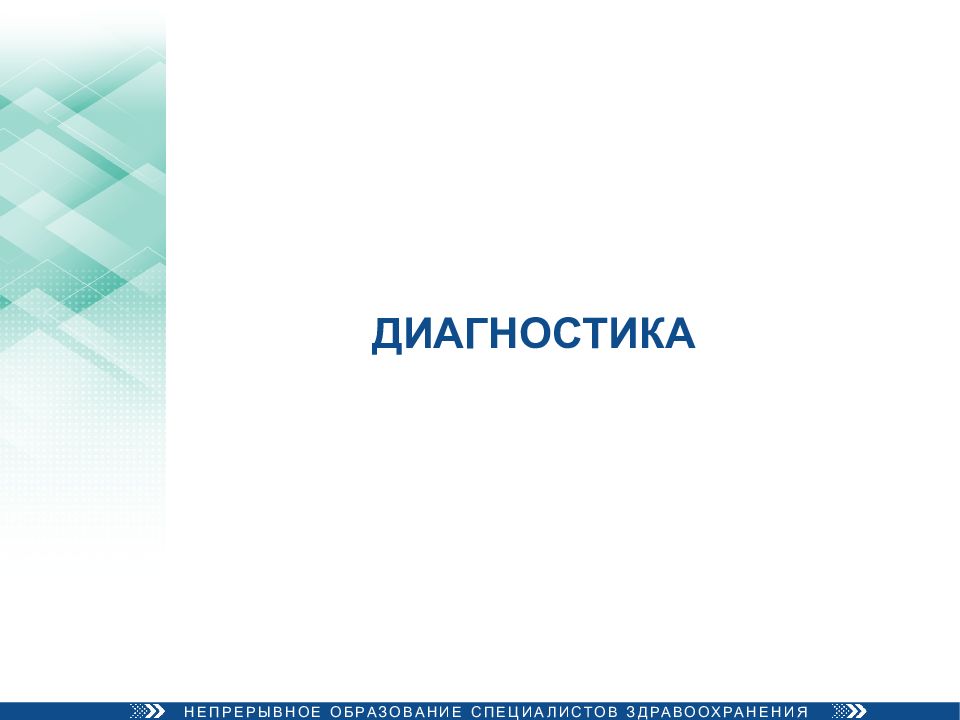 ДИАГНОСТИКА

НЕПРЕРЫВНОЕ ОБРАЗОВАНИЕ СПЕЦИАЛИСТОВ ЗДРАВООХРАНЕНИЯ